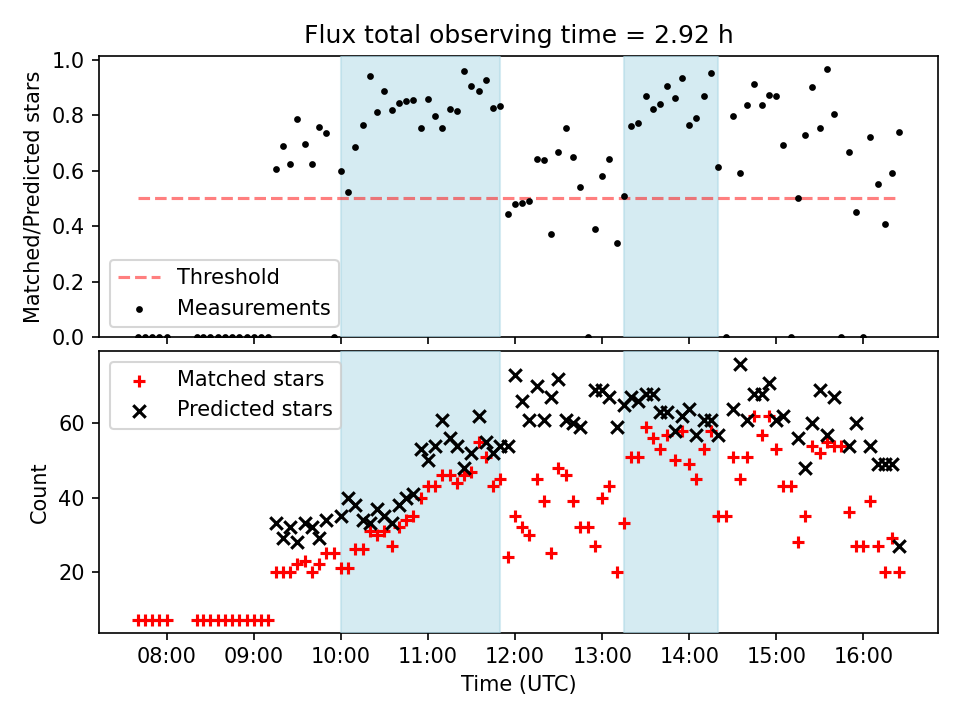 Flux total observing time = 2.92 h

Matched/Predicted stars

1.0
0.8
0.6
0.4
0.2
0.0

Threshold
Measurements

Count

60
40
20

Matched stars
Predicted stars

08:00
09:00
10:00
11:00
12:00
13:00
14:00
15:00
16:00

Time (UTC)